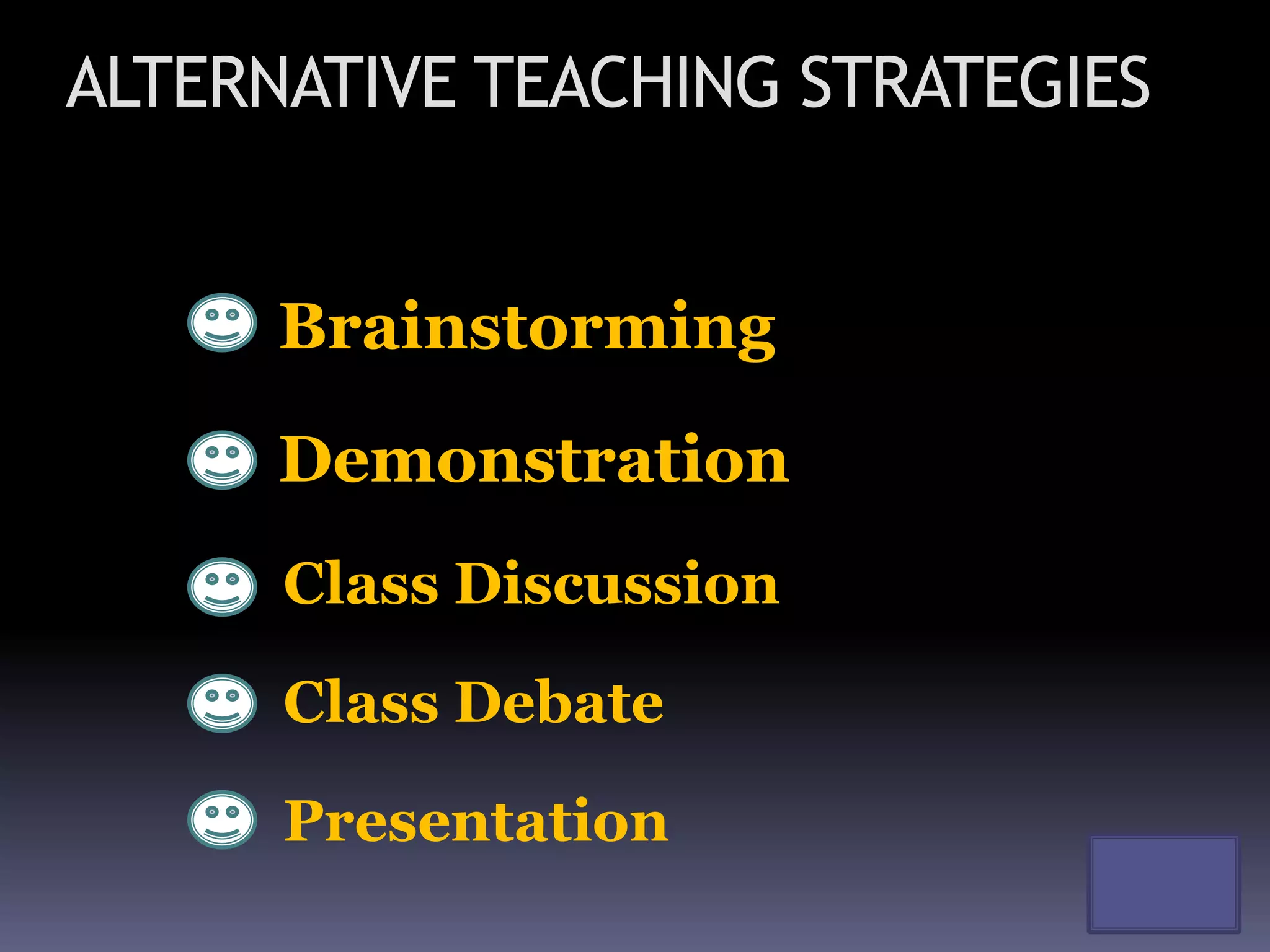 ALTERNATIVE TEACHING STRATEGIES

Brainstorming

Demonstration

Class Discussion

Class Debate

Presentation